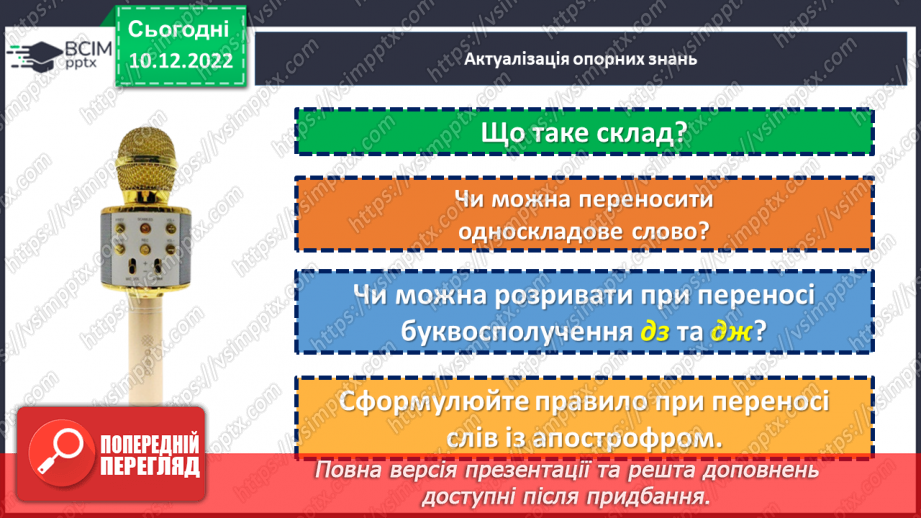 ВСІМ pptx

Сьогодні 10.12.2022

Актуалізація опорних знань

Що таке склад?

Чи можна переносити односкладове слово?

Чи можна розривати при переносі буквосполучення дз та дж?

Сформулюйте правило при переносі слів із апострофом.

ПОПЕРЕДНІЙ ПЕРЕГЛЯД

Повна версія презентації та решта доповнень доступні після придбання.

https://vsimpptx.com